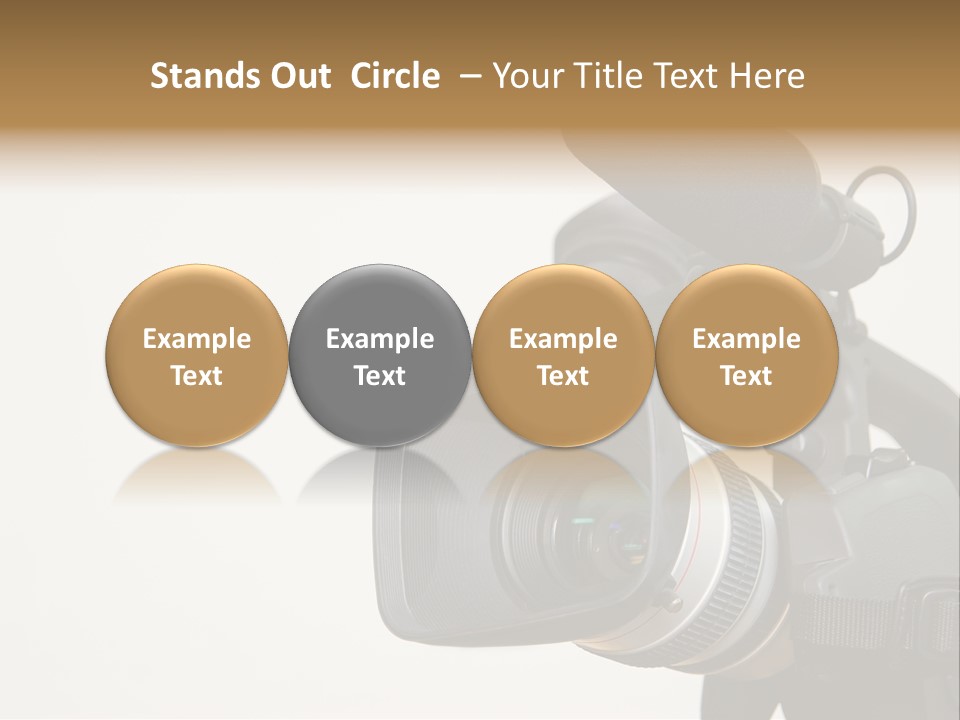 Stands Out Circle – Your Title Text Here

Example Text

Example Text

Example Text

Example Text